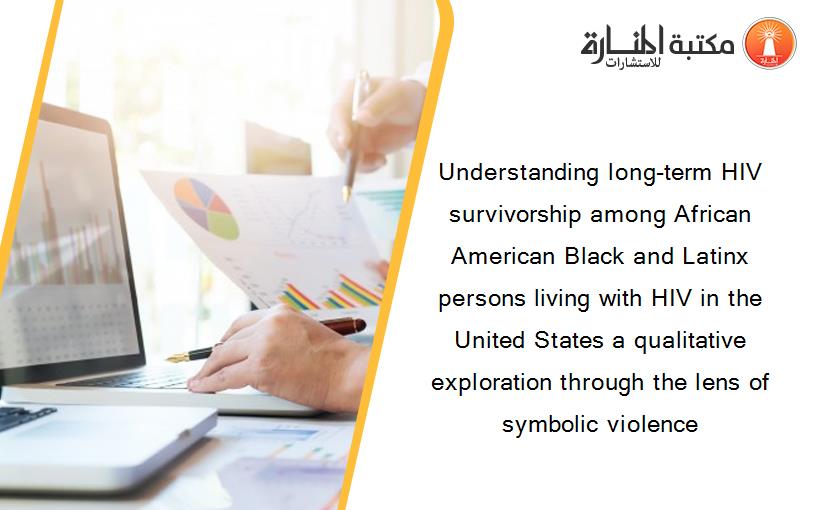 مكتبة المنارة للاستشارات

Understanding long-term HIV survivorship among African American Black and Latinx persons living with HIV in the United States a qualitative exploration through the lens of symbolic violence